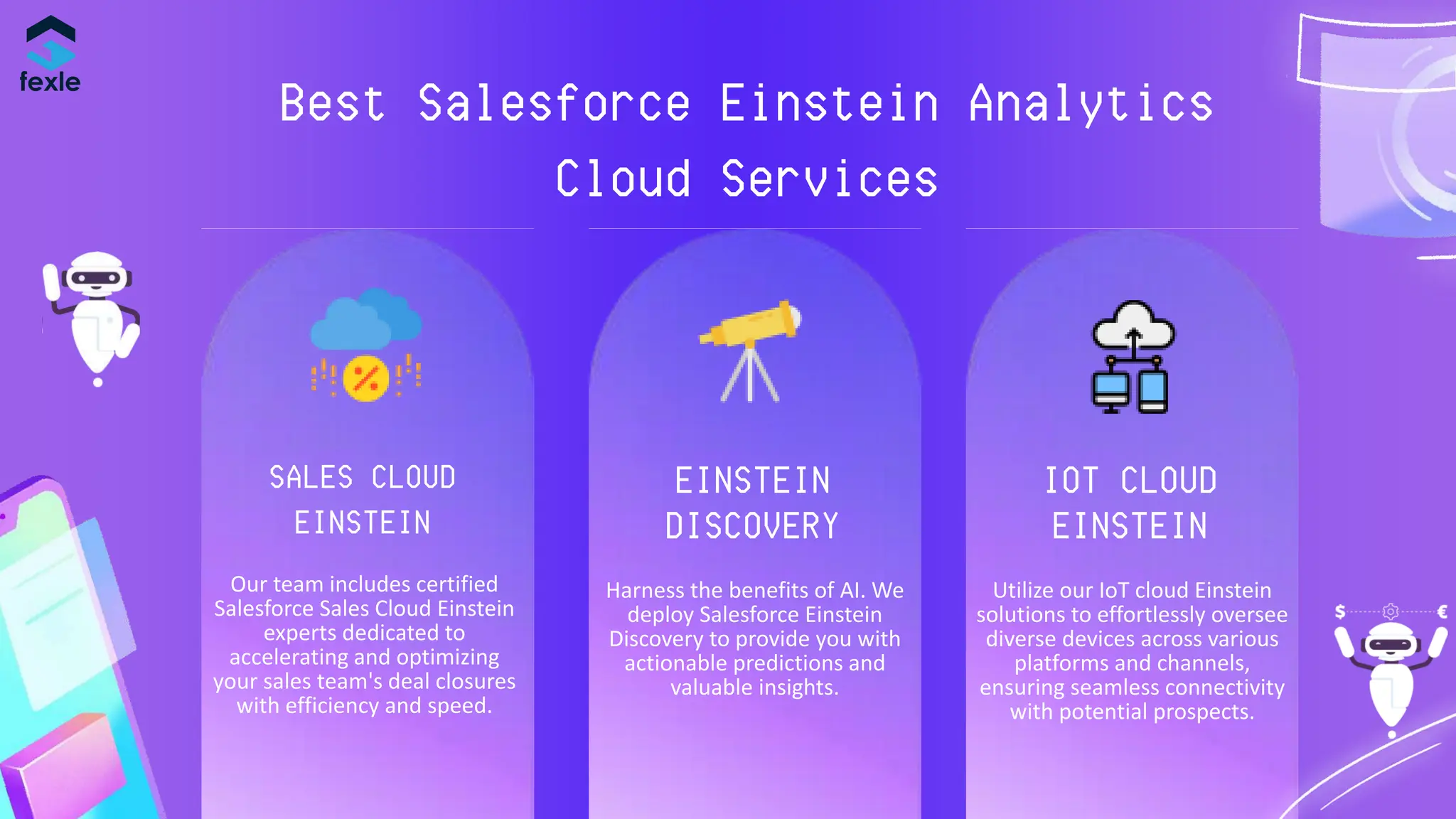 fexle

Best Salesforce Einstein Analytics Cloud Services

SALES CLOUD EINSTEIN

Our team includes certified Salesforce Sales Cloud Einstein experts dedicated to accelerating and optimizing your sales team's deal closures with efficiency and speed.

EINSTEIN DISCOVERY

Harness the benefits of AI. We deploy Salesforce Einstein Discovery to provide you with actionable predictions and valuable insights.

IOT CLOUD EINSTEIN

Utilize our IoT cloud Einstein solutions to effortlessly oversee diverse devices across various platforms and channels, ensuring seamless connectivity with potential prospects.

$ €